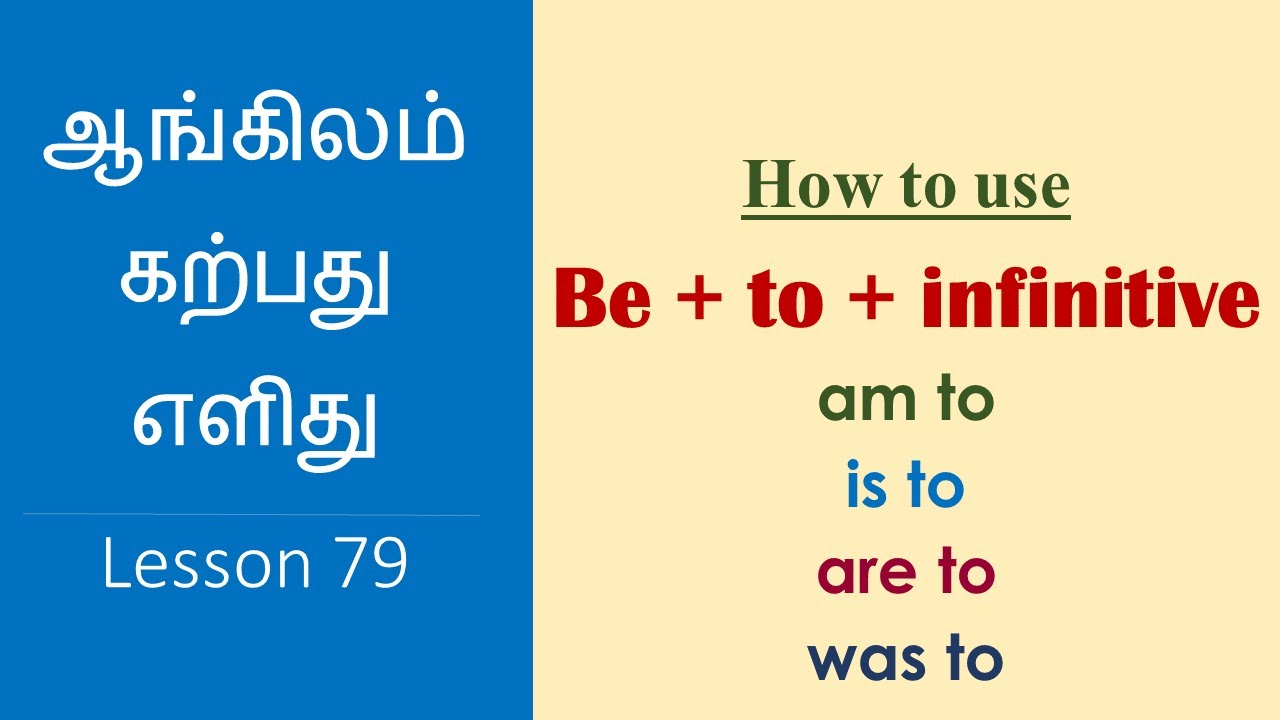 ஆங்கிலம் கற்பது எளிது

Lesson 79

How to use

Be + to + infinitive

am to

is to

are to

was to